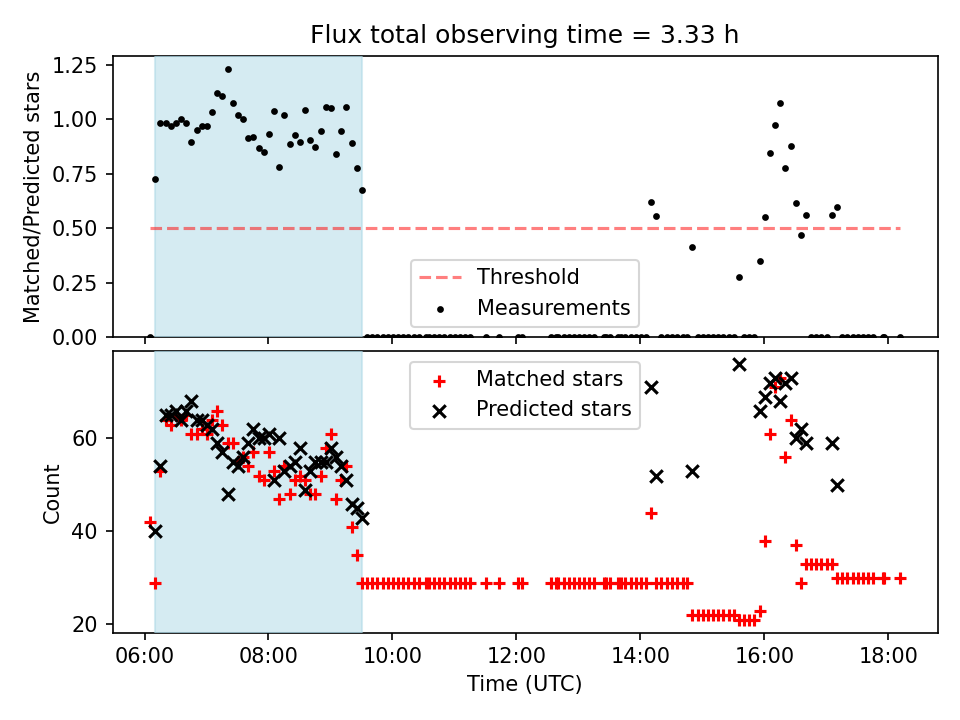 Flux total observing time = 3.33 h

Matched/Predicted stars

1.25
1.00
0.75
0.50
0.25
0.00

Threshold
Measurements

Count

60
40
20

Matched stars
Predicted stars

06:00
08:00
10:00
12:00
14:00
16:00
18:00

Time (UTC)